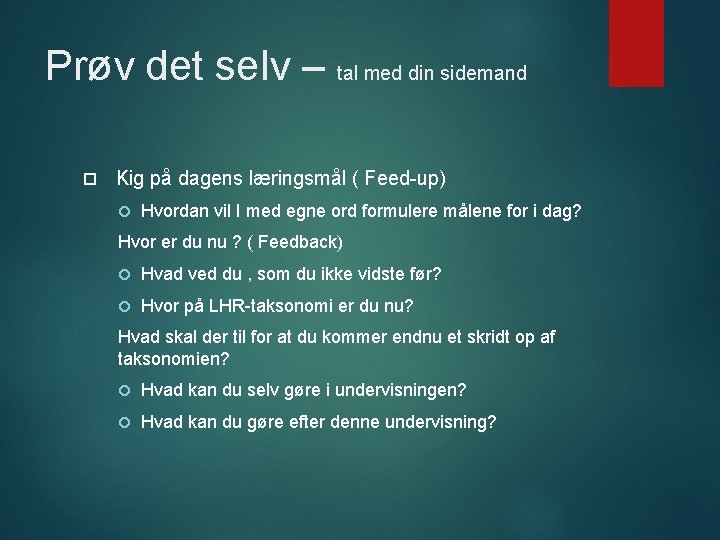 Prøv det selv – tal med din sidemand

Kig på dagens læringsmål ( Feed-up)

Hvordan vil I med egne ord formulere målene for i dag?

Hvor er du nu ? ( Feedback)

Hvad ved du , som du ikke vidste før?

Hvor på LHR-taksonomi er du nu?

Hvad skal der til for at du kommer endnu et skridt op af taksonomien?

Hvad kan du selv gøre i undervisningen?

Hvad kan du gøre efter denne undervisning?